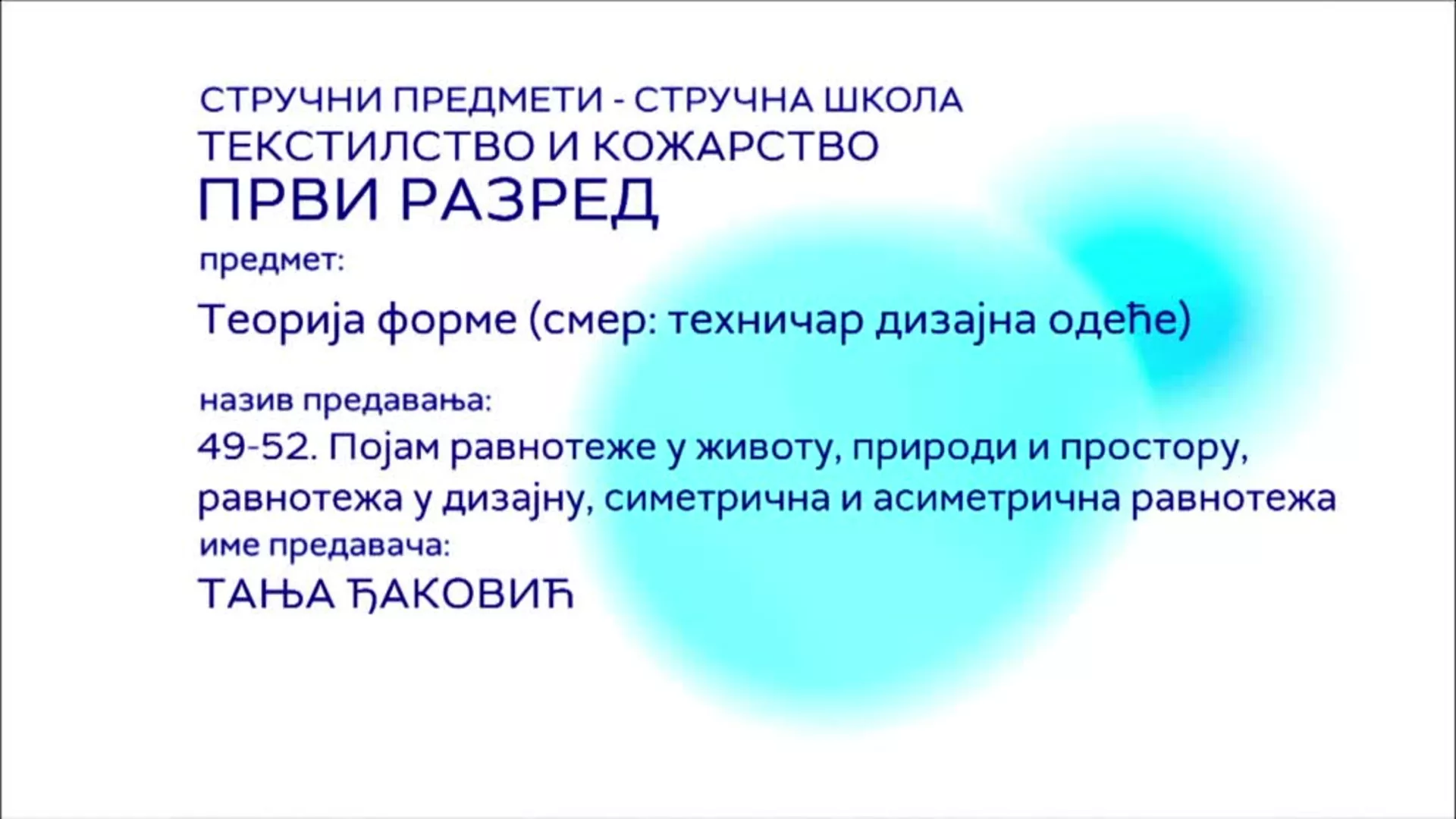 СТРУЧНИ ПРЕДМЕТИ - СТРУЧНА ШКОЛА
ТЕКСТИЛСТВО И КОЖАРСТВО
ПРВИ РАЗРЕД

предмет:

Теорија форме (смер: техничар дизајна одеће)

назив предавања:
49-52. Појам равнотеже у животу, природи и простору, равнотежа у дизајну, симетрична и асиметрична равнотежа

име предавача:
ТАЊА ЂАКОВИЋ